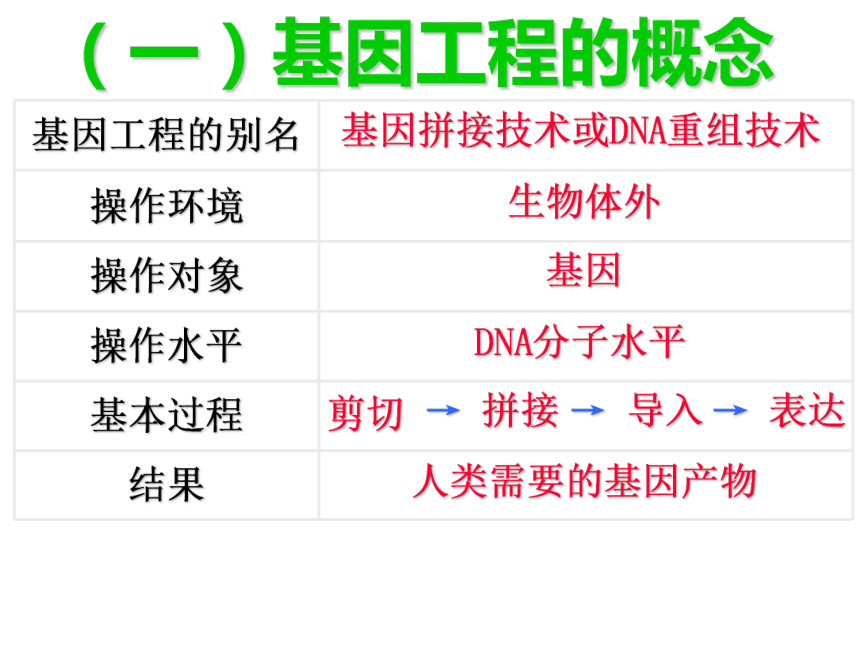 （一）基因工程的概念

| 基因工程的别名 | 基因拼接技术或DNA重组技术 |
|---|---|
| 操作环境 | 生物体外 |
| 操作对象 | 基因 |
| 操作水平 | DNA分子水平 |
| 基本过程 | 剪切 → 拼接 → 导入 → 表达 |
| 结果 | 人类需要的基因产物 |